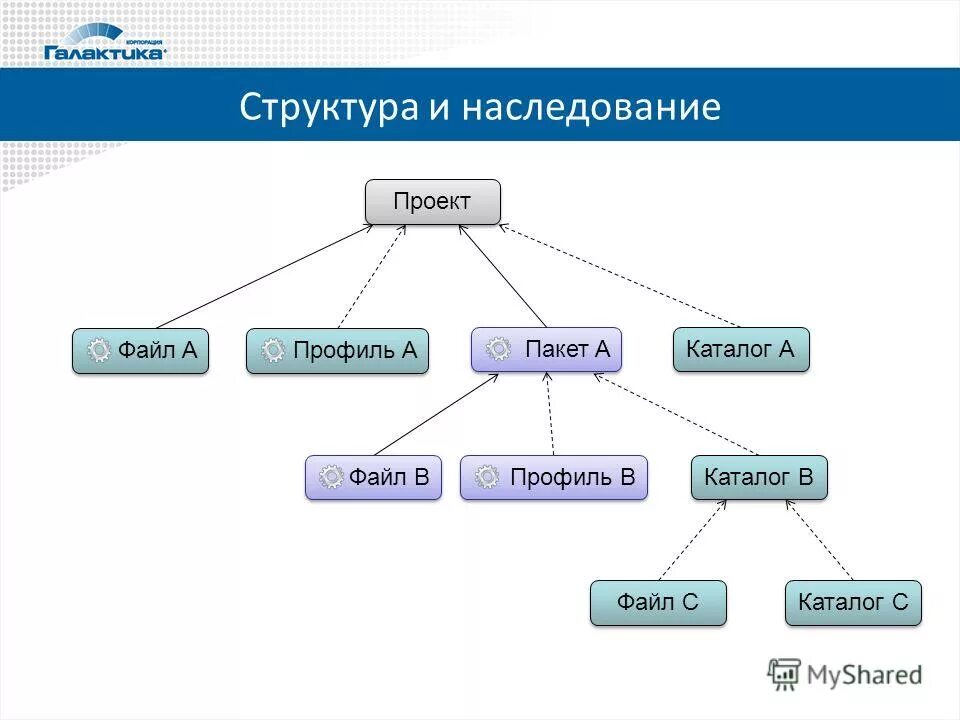 КОРПОРАЦИЯ
Галактика

Структура и наследование

Проект

Файл А

Профиль А

Пакет А

Каталог А

Файл В

Профиль В

Каталог В

Файл С

Каталог С

MyShared